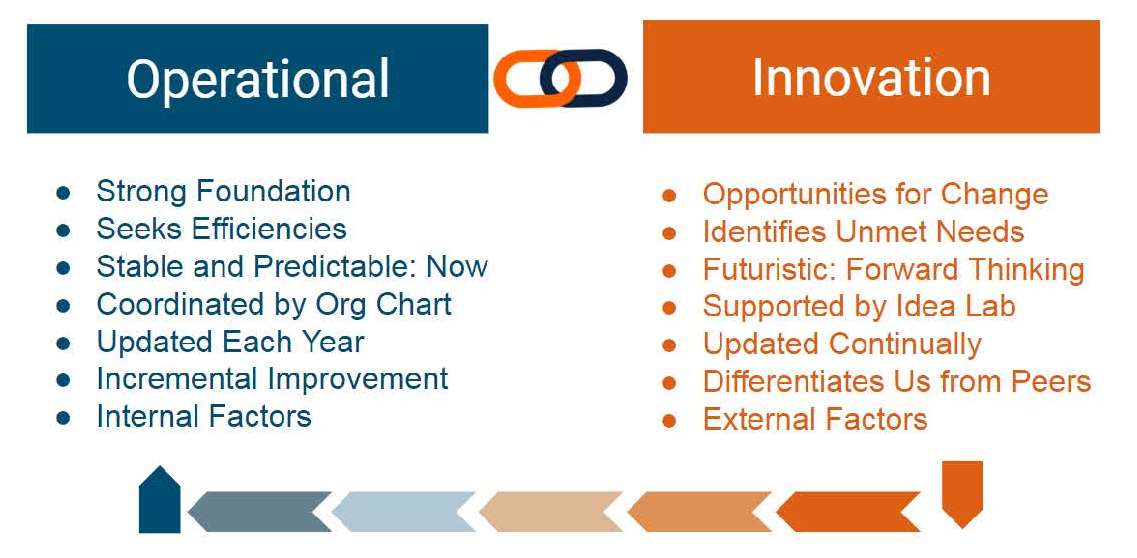 Operational

- Strong Foundation
- Seeks Efficiencies
- Stable and Predictable: Now
- Coordinated by Org Chart
- Updated Each Year
- Incremental Improvement
- Internal Factors

Innovation

- Opportunities for Change
- Identifies Unmet Needs
- Futuristic: Forward Thinking
- Supported by Idea Lab
- Updated Continually
- Differentiates Us from Peers
- External Factors